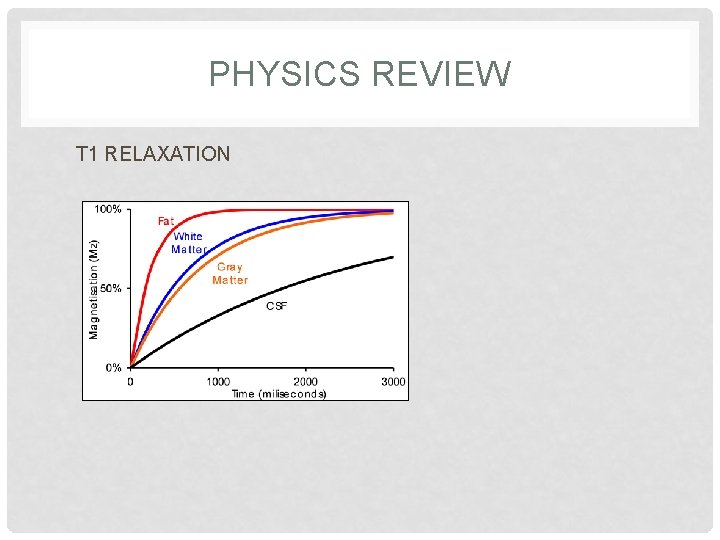 PHYSICS REVIEW

T1 RELAXATION

100%
50%
0%
Magnetisation (Mz)
Fat
White Matter
Gray Matter
CSF
0
1000
2000
3000
Time (miliseconds)